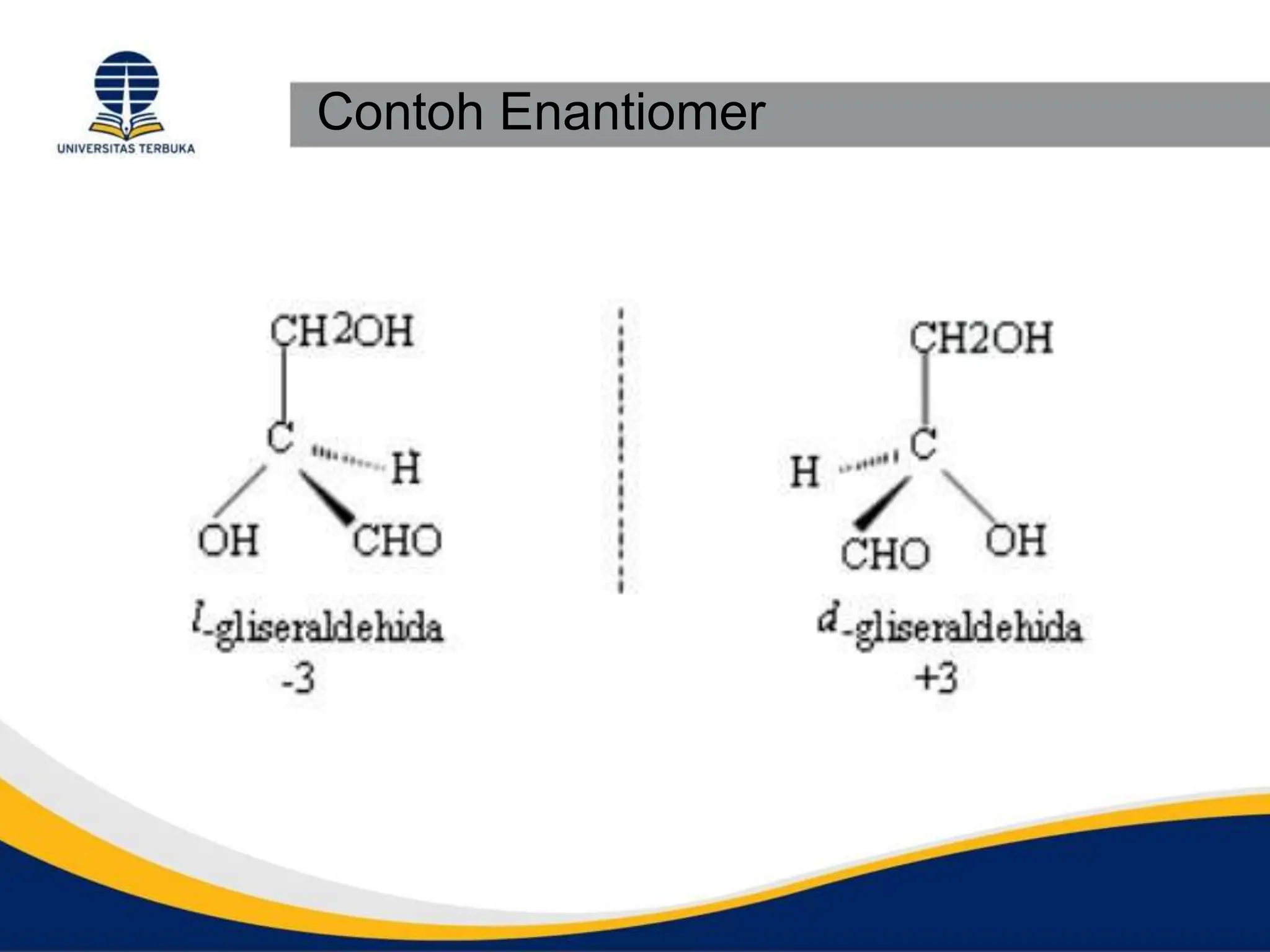 UNIVERSITAS TERBUKA

Contoh Enantiomer

CH2OH
C
H
OH
CHO
l-gliseraldehida
-3

CH2OH
C
H
CHO
OH
d-gliseraldehida
+3